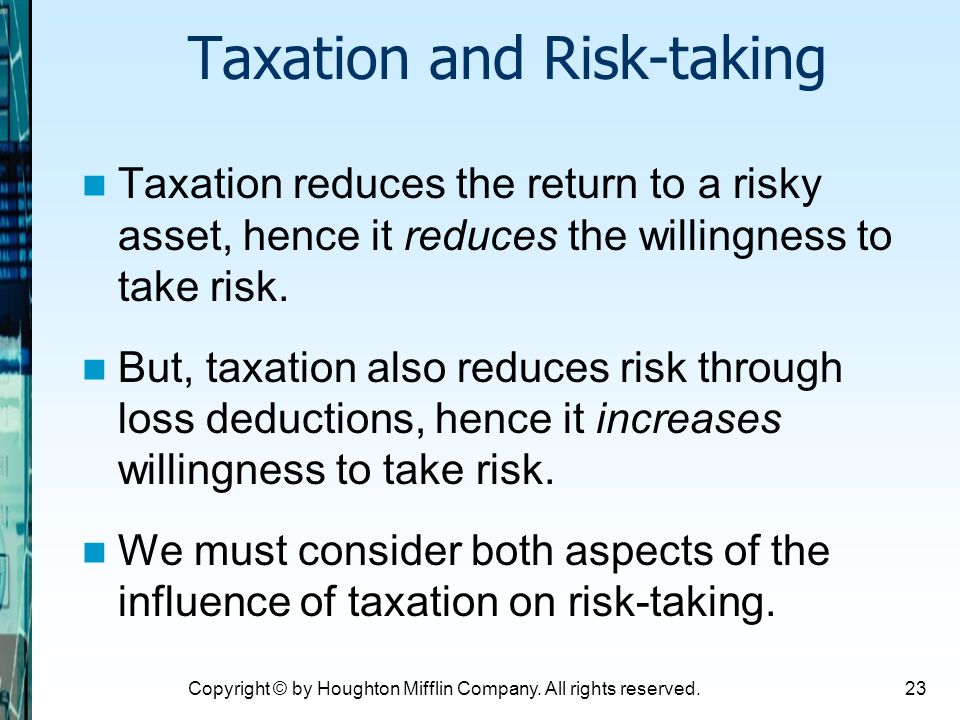 Taxation and Risk-taking

Taxation reduces the return to a risky asset, hence it reduces the willingness to take risk.

But, taxation also reduces risk through loss deductions, hence it increases willingness to take risk.

We must consider both aspects of the influence of taxation on risk-taking.

Copyright © by Houghton Mifflin Company. All rights reserved.

23